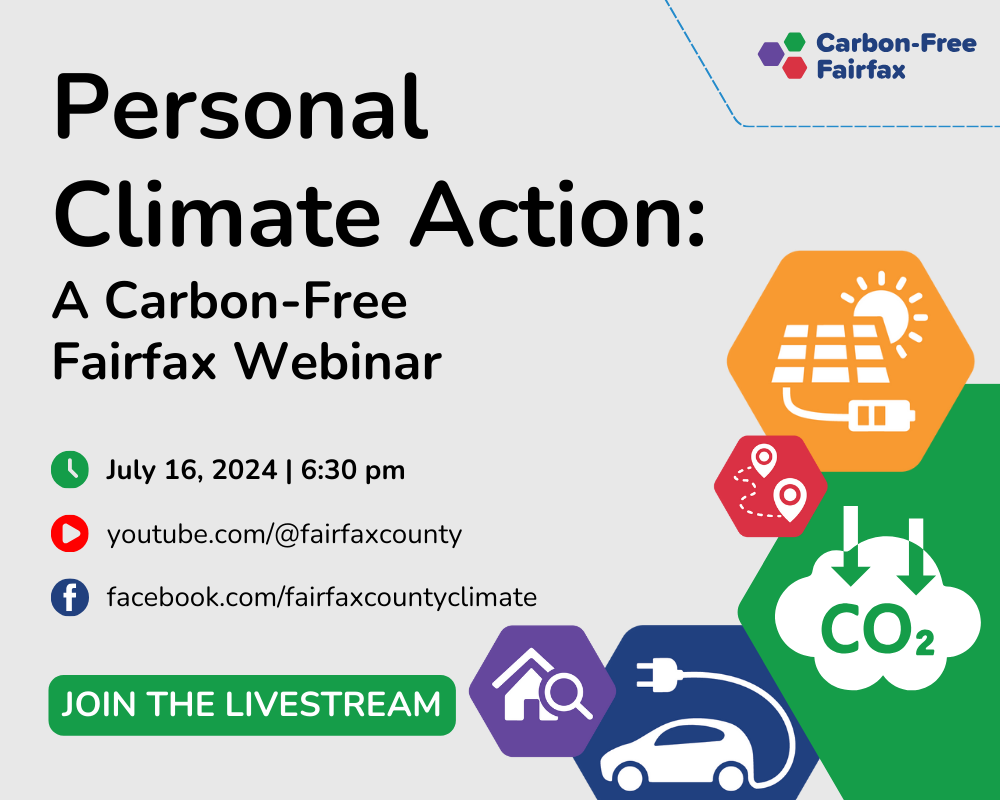 Carbon-Free Fairfax

Personal Climate Action:

A Carbon-Free Fairfax Webinar

July 16, 2024 | 6:30 pm

youtube.com/@fairfaxcounty

facebook.com/fairfaxcountyclimate

JOIN THE LIVESTREAM

$CO_2$